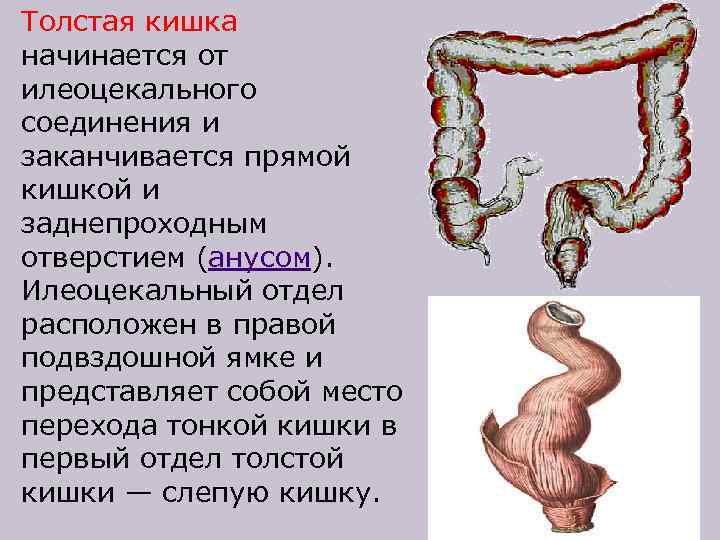 Толстая кишка начинается от илеоцекального соединения и заканчивается прямой кишкой и заднепроходным отверстием (анусом). Илеоцекальный отдел расположен в правой подвздошной ямке и представляет собой место перехода тонкой кишки в первый отдел толстой кишки — слепую кишку.